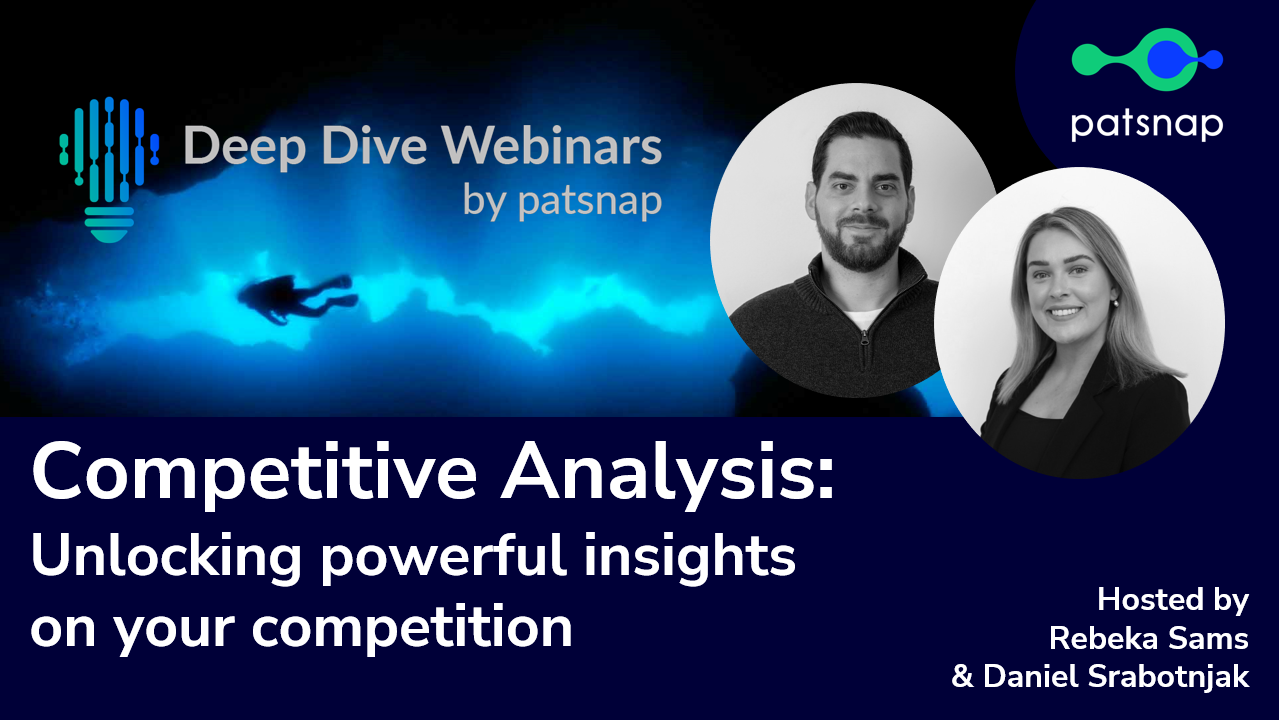 Deep Dive Webinars
by patsnap

patsnap

Competitive Analysis:
Unlocking powerful insights on your competition

Hosted by
Rebeka Sams
& Daniel Srabotnjak